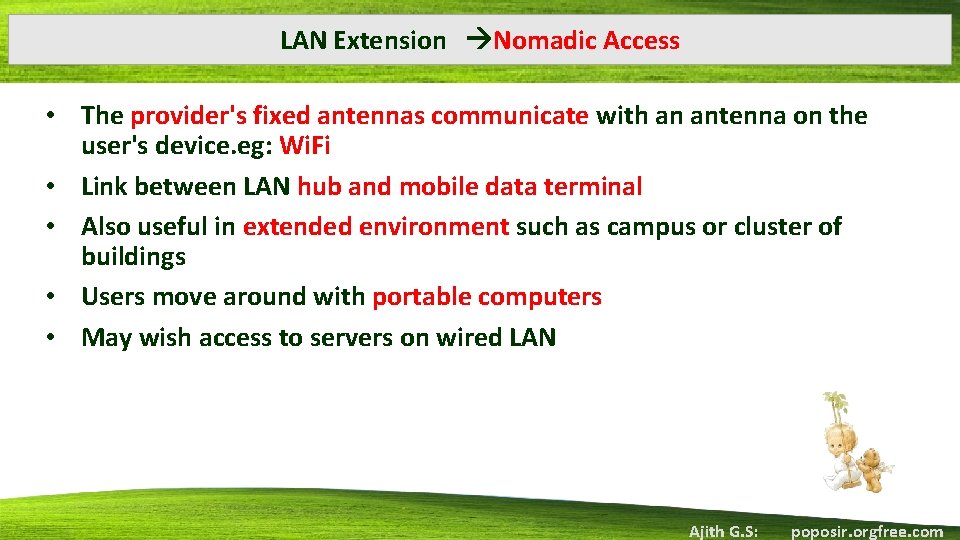 LAN Extension →Nomadic Access

• The provider's fixed antennas communicate with an antenna on the user's device.eg: WiFi
• Link between LAN hub and mobile data terminal
• Also useful in extended environment such as campus or cluster of buildings
• Users move around with portable computers
• May wish access to servers on wired LAN

Ajith G.S: poposir.orgfree.com